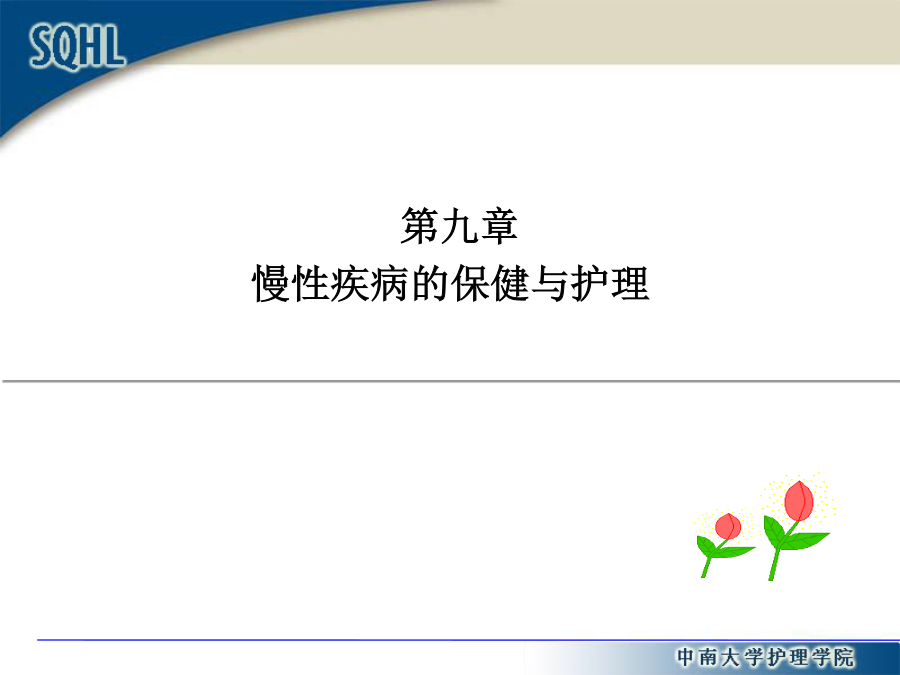 SQHL

第九章
慢性疾病的保健与护理

中南大学护理学院